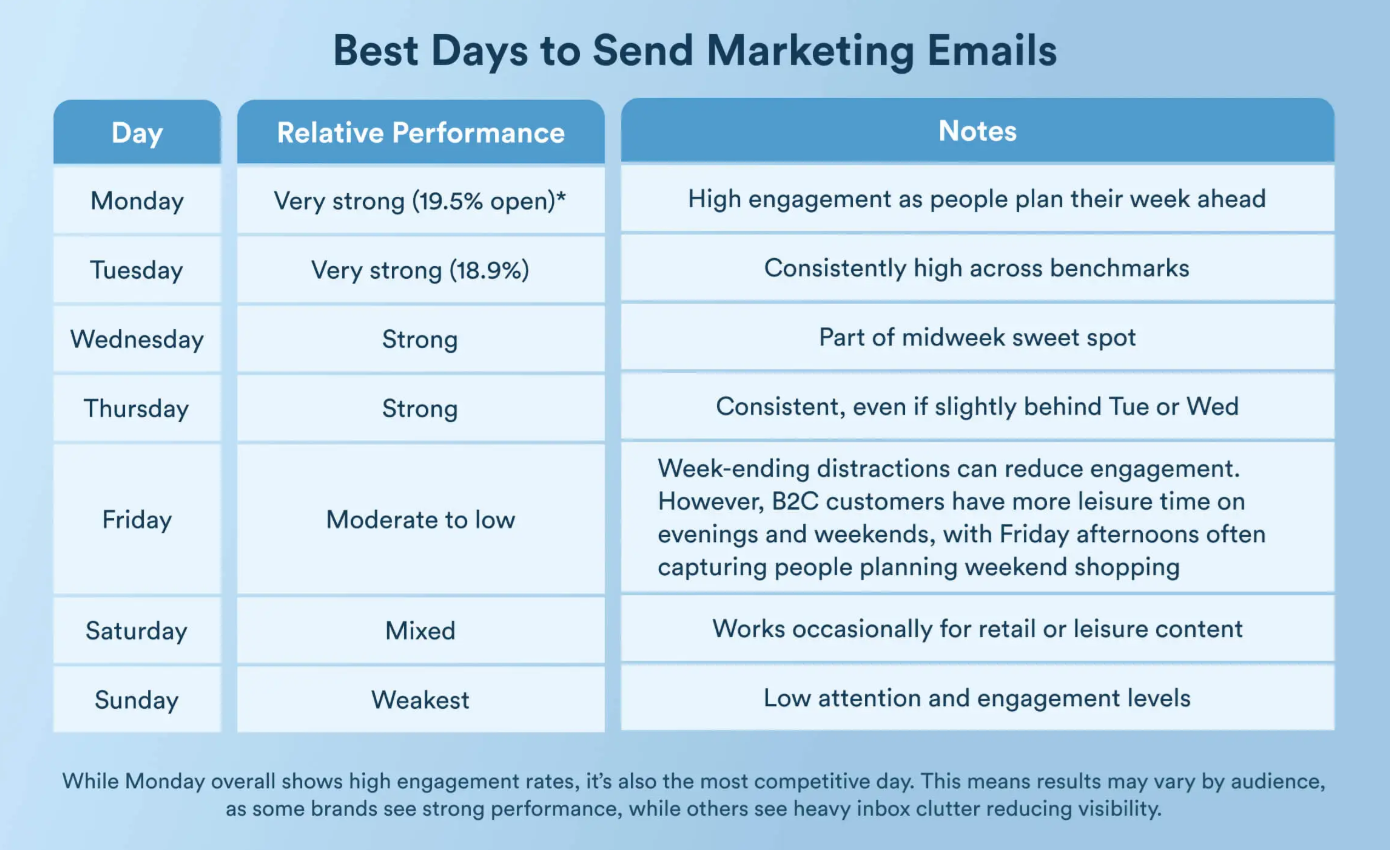 Best Days to Send Marketing Emails

| Day | Relative Performance | Notes |
|---|---|---|
| Monday | Very strong (19.5% open)* | High engagement as people plan their week ahead |
| Tuesday | Very strong (18.9%) | Consistently high across benchmarks |
| Wednesday | Strong | Part of midweek sweet spot |
| Thursday | Strong | Consistent, even if slightly behind Tue or Wed |
| Friday | Moderate to low | Week-ending distractions can reduce engagement. However, B2C customers have more leisure time on evenings and weekends, with Friday afternoons often capturing people planning weekend shopping |
| Saturday | Mixed | Works occasionally for retail or leisure content |
| Sunday | Weakest | Low attention and engagement levels |

While Monday overall shows high engagement rates, it's also the most competitive day. This means results may vary by audience, as some brands see strong performance, while others see heavy inbox clutter reducing visibility.